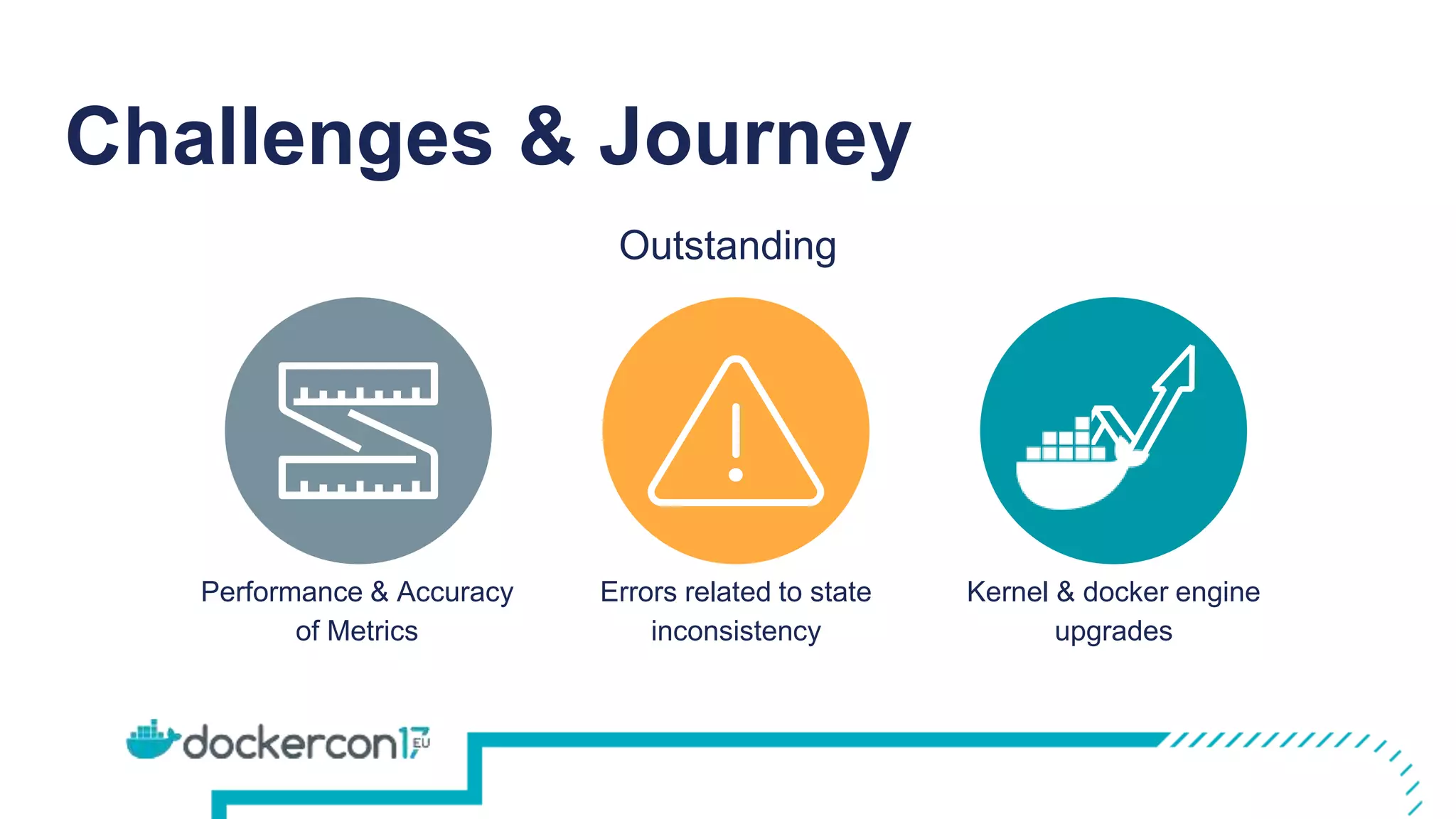 Challenges & Journey

Outstanding

Performance & Accuracy of Metrics

Errors related to state inconsistency

Kernel & docker engine upgrades

dockercon17 EU